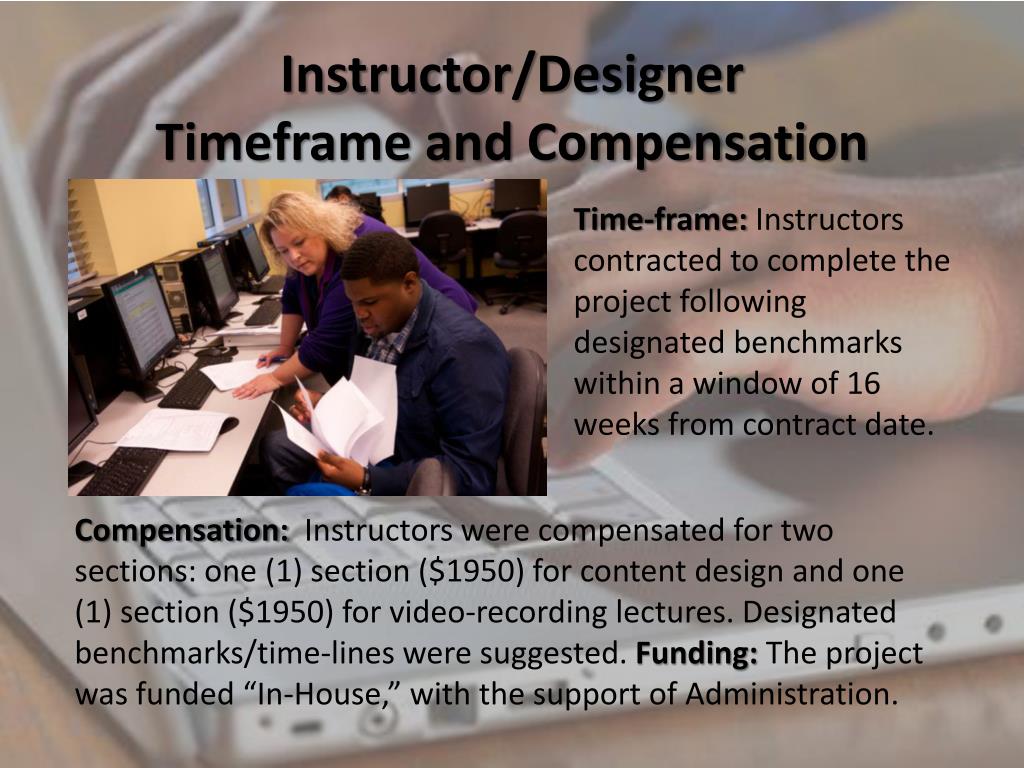 Instructor/Designer
Timeframe and Compensation

Time-frame: Instructors contracted to complete the project following designated benchmarks within a window of 16 weeks from contract date.

Compensation: Instructors were compensated for two sections: one (1) section (\$1950) for content design and one (1) section (\$1950) for video-recording lectures. Designated benchmarks/time-lines were suggested. Funding: The project was funded “In-House,” with the support of Administration.